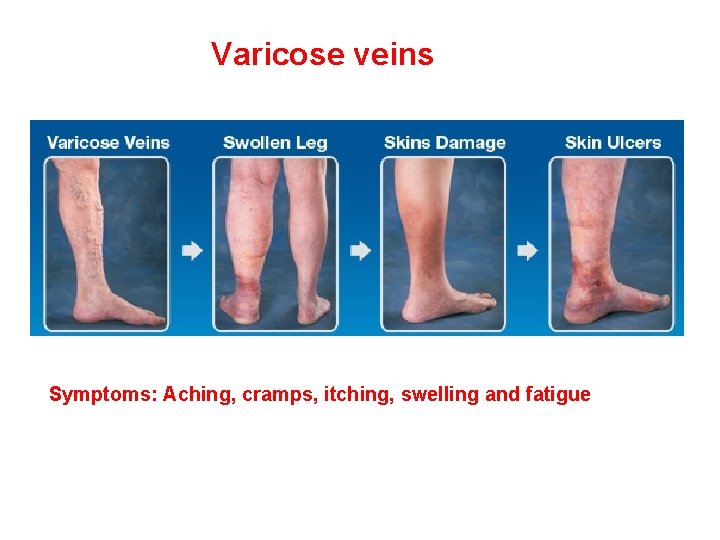 Varicose veins

Varicose Veins

Swollen Leg

Skins Damage

Skin Ulcers

Symptoms: Aching, cramps, itching, swelling and fatigue